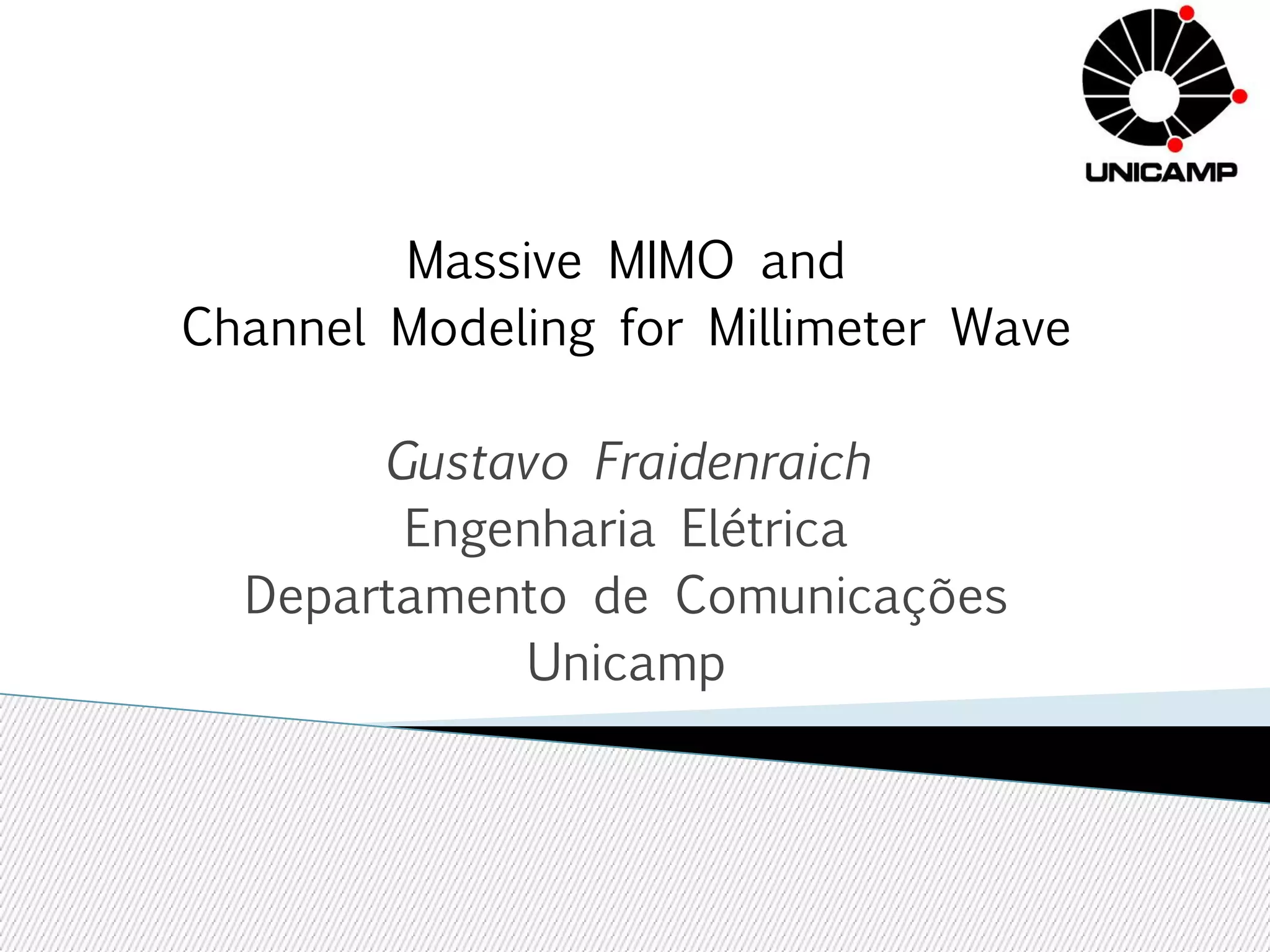 UNICAMP

Massive MIMO and
Channel Modeling for Millimeter Wave

Gustavo Fraidenraich
Engenharia Elétrica
Departamento de Comunicações
Unicamp